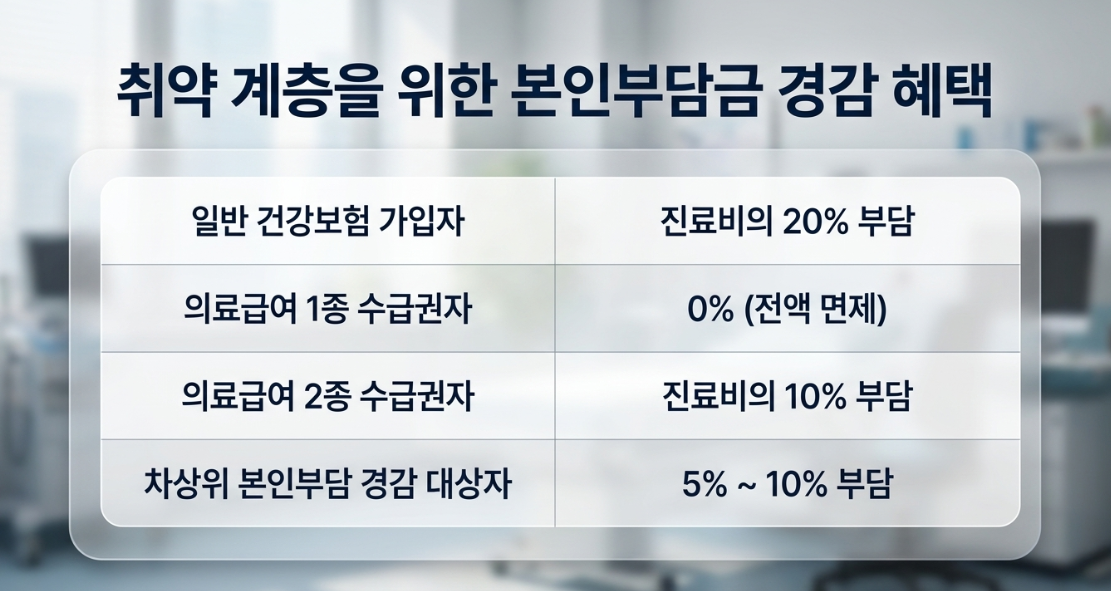 취약 계층을 위한 본인부담금 경감 혜택

| 일반 건강보험 가입자 | 진료비의 20% 부담 |
|---|---|
| 의료급여 1종 수급권자 | 0% (전액 면제) |
| 의료급여 2종 수급권자 | 진료비의 10% 부담 |
| 차상위 본인부담 경감 대상자 | 5% ~ 10% 부담 |